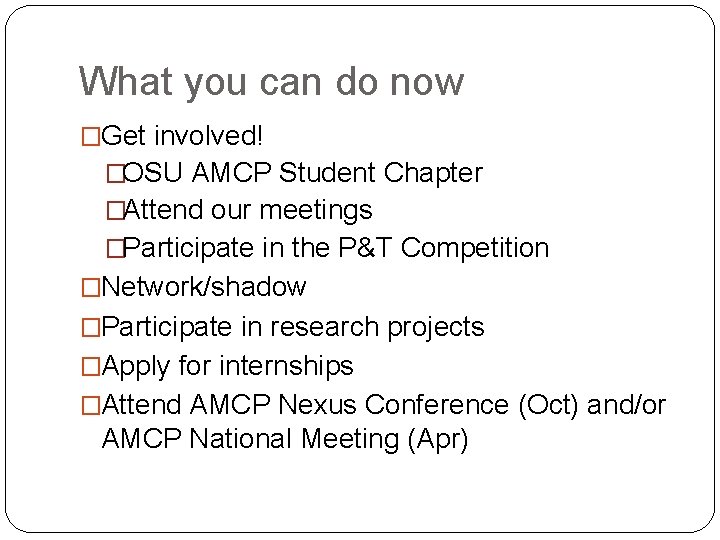 What you can do now

□Get involved!

□OSU AMCP Student Chapter

□Attend our meetings

□Participate in the P&T Competition

□Network/shadow

□Participate in research projects

□Apply for internships

□Attend AMCP Nexus Conference (Oct) and/or AMCP National Meeting (Apr)